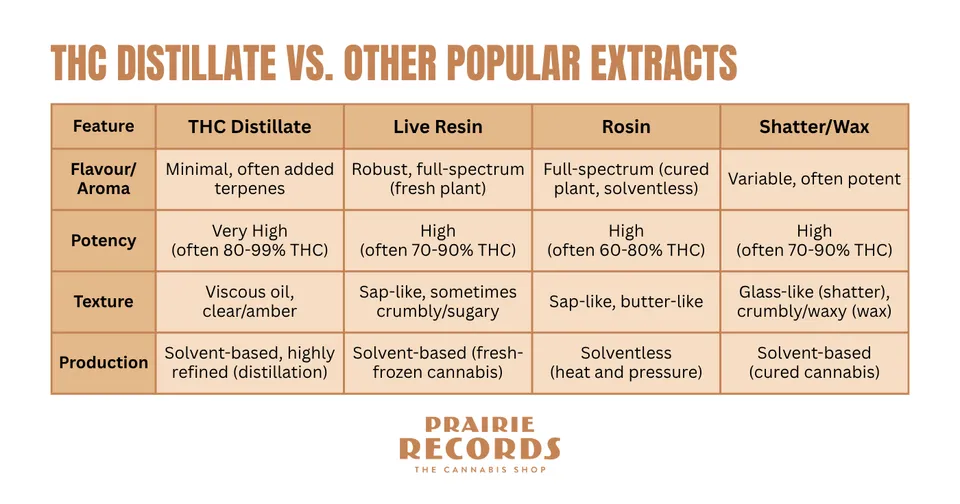 THC DISTILLATE VS. OTHER POPULAR EXTRACTS

| Feature | THC Distillate | Live Resin | Rosin | Shatter/Wax |
|---|---|---|---|---|
| Flavour/ Aroma | Minimal, often added terpenes | Robust, full-spectrum (fresh plant) | Full-spectrum (cured plant, solventless) | Variable, often potent |
| Potency | Very High (often 80-99% THC) | High (often 70-90% THC) | High (often 60-80% THC) | High (often 70-90% THC) |
| Texture | Viscous oil, clear/amber | Sap-like, sometimes crumbly/sugary | Sap-like, butter-like | Glass-like (shatter), crumbly/waxy (wax) |
| Production | Solvent-based, highly refined (distillation) | Solvent-based (fresh-frozen cannabis) | Solventless (heat and pressure) | Solvent-based (cured cannabis) |

PRAIRIE
RECORDS
THE CANNABIS SHOP